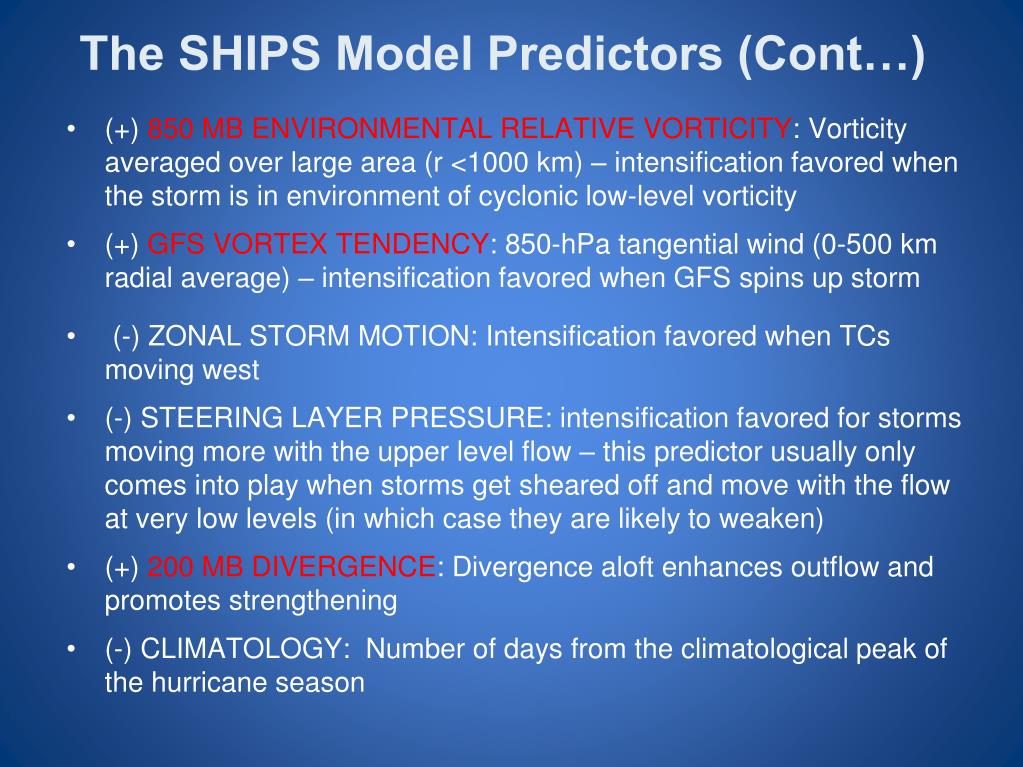 The SHIPS Model Predictors (Cont…)

• (+) 850 MB ENVIRONMENTAL RELATIVE VORTICITY: Vorticity averaged over large area (r <1000 km) – intensification favored when the storm is in environment of cyclonic low-level vorticity

• (+) GFS VORTEX TENDENCY: 850-hPa tangential wind (0-500 km radial average) – intensification favored when GFS spins up storm

• (-) ZONAL STORM MOTION: Intensification favored when TCs moving west

• (-) STEERING LAYER PRESSURE: intensification favored for storms moving more with the upper level flow – this predictor usually only comes into play when storms get sheared off and move with the flow at very low levels (in which case they are likely to weaken)

• (+) 200 MB DIVERGENCE: Divergence aloft enhances outflow and promotes strengthening

• (-) CLIMATOLOGY: Number of days from the climatological peak of the hurricane season